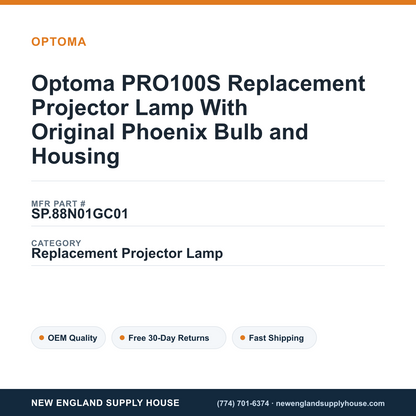 OPTOMA

Optoma PRO100S Replacement Projector Lamp With Original Phoenix Bulb and Housing

MFR PART #
SP.88N01GC01

CATEGORY
Replacement Projector Lamp

OEM Quality
Free 30-Day Returns
Fast Shipping

NEW ENGLAND SUPPLY HOUSE
(774) 701-6374 · newenglandsupplyhouse.com